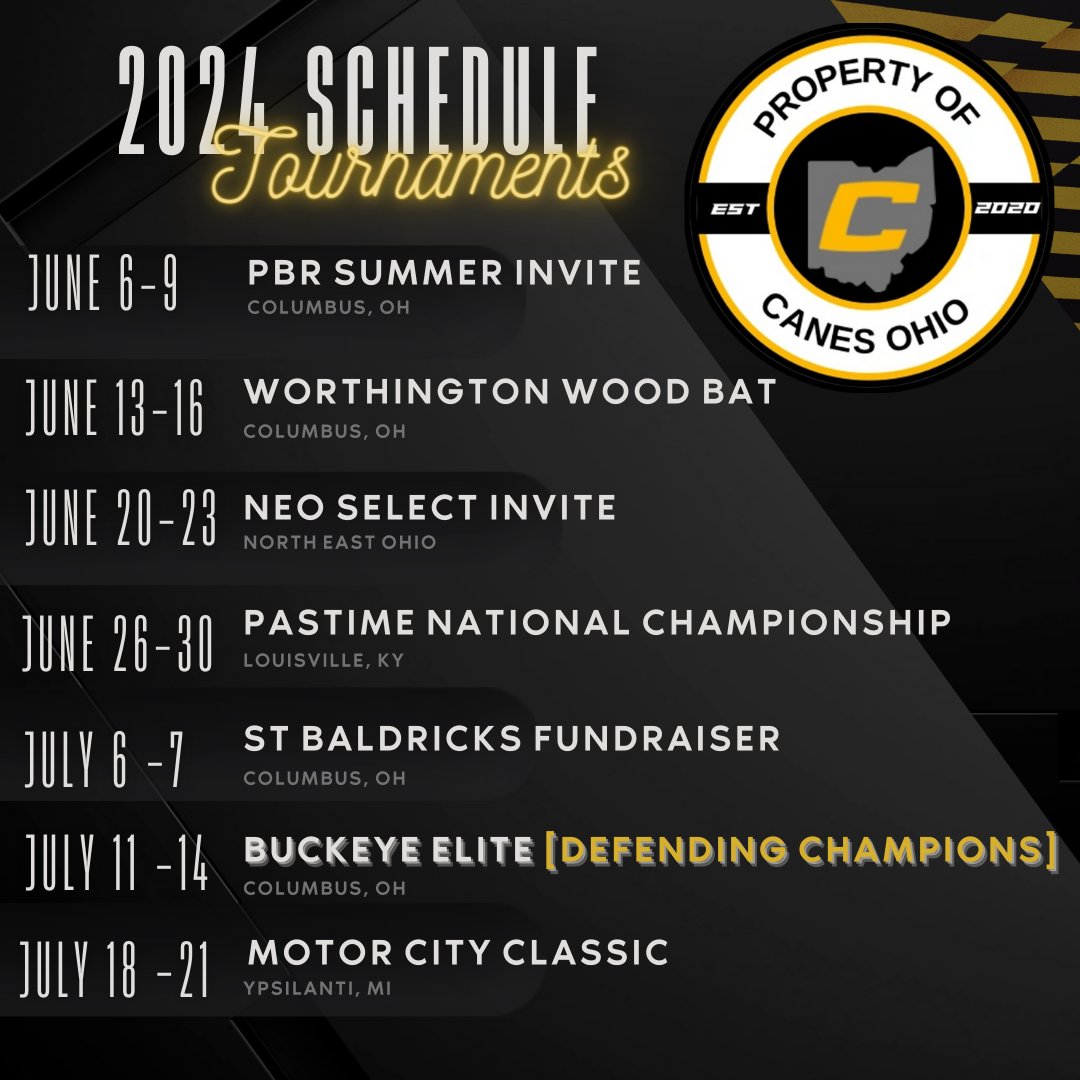 2024 SCHEDULE
Tournaments

PROPERTY OF
EST C 2020
CANES OHIO

JUNE 6-9 PBR SUMMER INVITE
COLUMBUS, OH

JUNE 13-16 WORTHINGTON WOOD BAT
COLUMBUS, OH

JUNE 20-23 NEO SELECT INVITE
NORTH EAST OHIO

JUNE 26-30 PASTIME NATIONAL CHAMPIONSHIP
LOUISVILLE, KY

JULY 6 -7 ST BALDRICKS FUNDRAISER
COLUMBUS, OH

JULY 11 -14 BUCKEYE ELITE [DEFENDING CHAMPIONS]
COLUMBUS, OH

JULY 18 -21 MOTOR CITY CLASSIC
YPSILANTI, MI